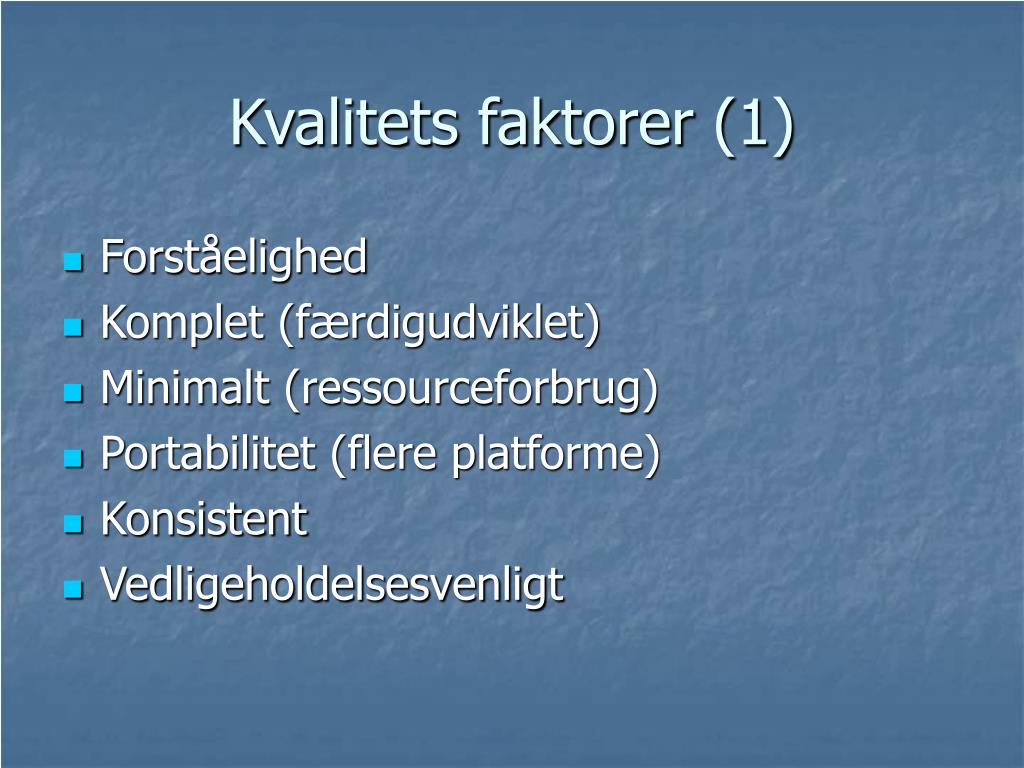 Kvalitets faktorer (1)

- Forståelighed
- Komplet (færdigudviklet)
- Minimalt (ressourceforbrug)
- Portabilitet (flere platforme)
- Konsistent
- Vedligeholdelsesvenligt